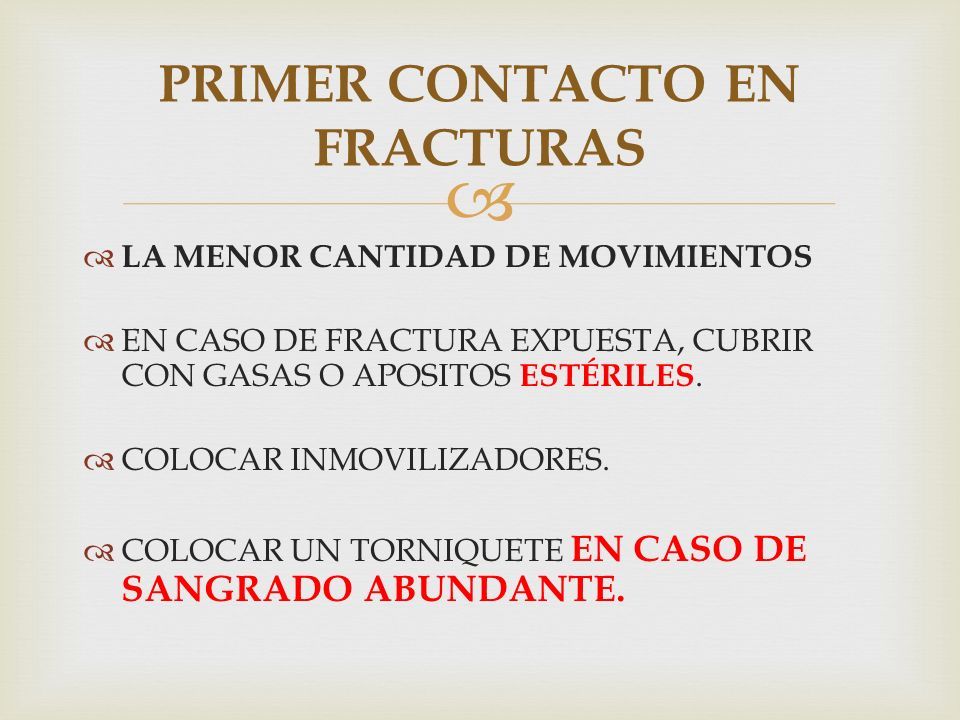 PRIMER CONTACTO EN FRACTURAS

LA MENOR CANTIDAD DE MOVIMIENTOS

EN CASO DE FRACTURA EXPUESTA, CUBRIR CON GASAS O APOSITOS ESTÉRILES.

COLOCAR INMOVILIZADORES.

COLOCAR UN TORNIQUETE EN CASO DE SANGRADO ABUNDANTE.